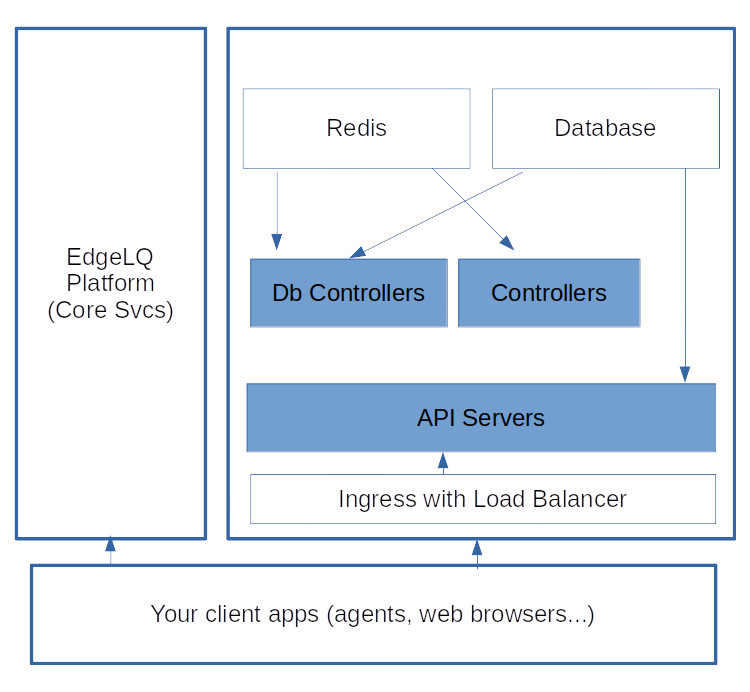 EdgeLQ Platform (Core Svcs)

Redis

Database

Db Controllers

Controllers

API Servers

Ingress with Load Balancer

Your client apps (agents, web browsers...)